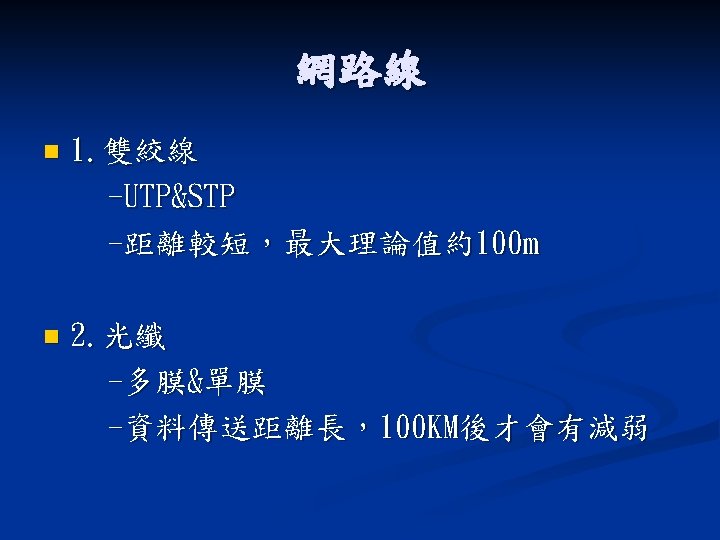 網路線

1. 雙絞線
-UTP&STP
-距離較短，最大理論值約100m

2. 光纖
-多膜&單膜
-資料傳送距離長，100KM後才會有減弱